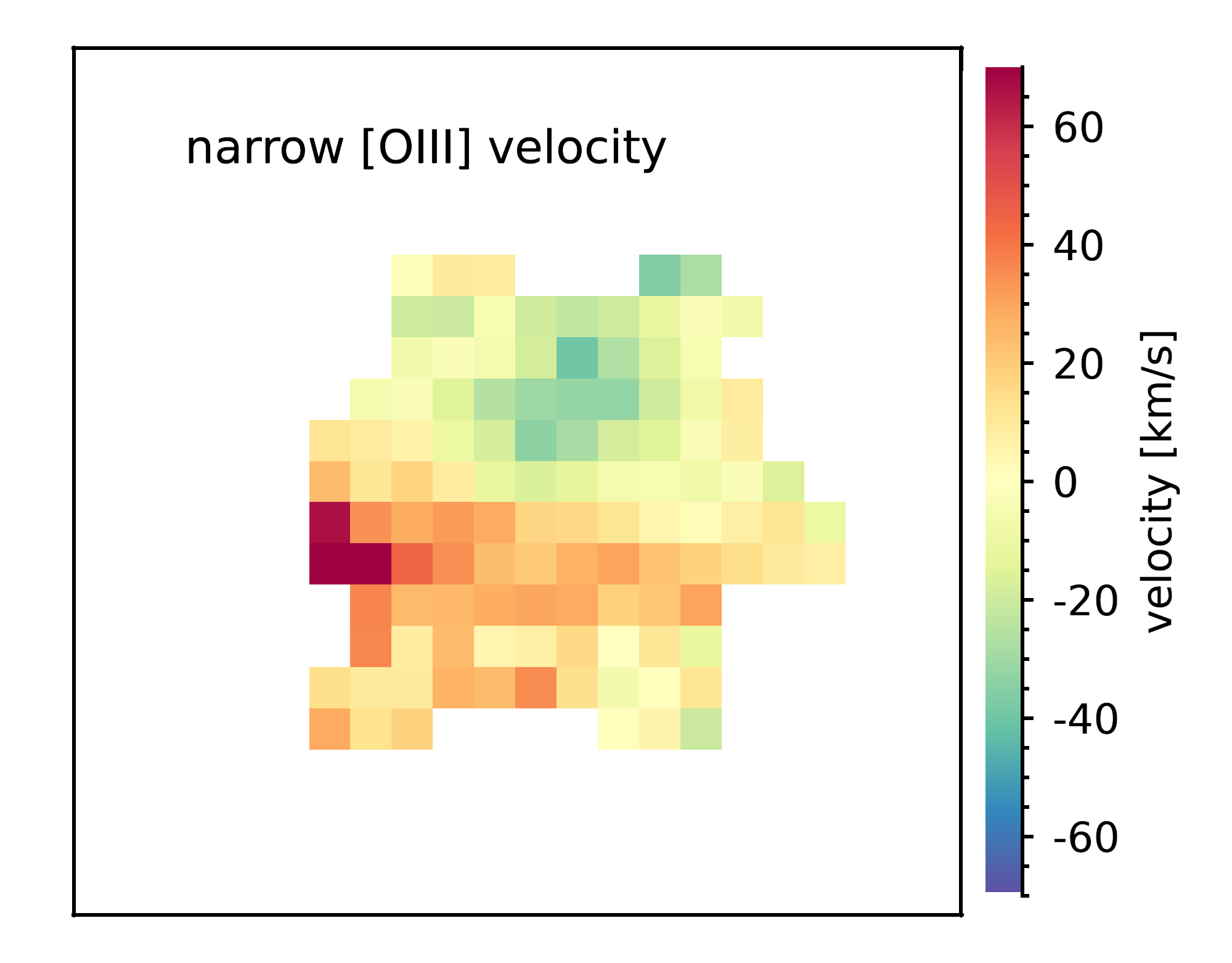 narrow [OIII] velocity

60
40
20
0
-20
-40
-60

velocity [km/s]